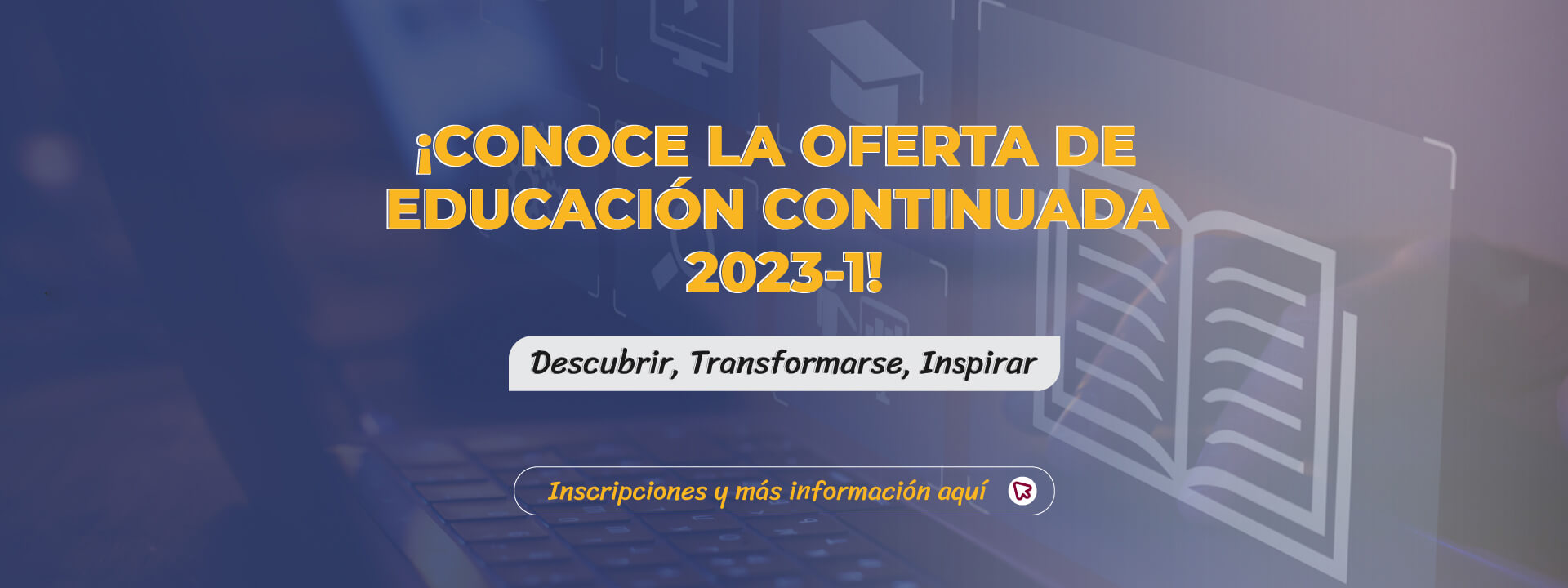 ¡CONOCE LA OFERTA DE EDUCACIÓN CONTINUADA 2023-1!

Descubrir, Transformarse, Inspirar

Inscripciones y más información aquí